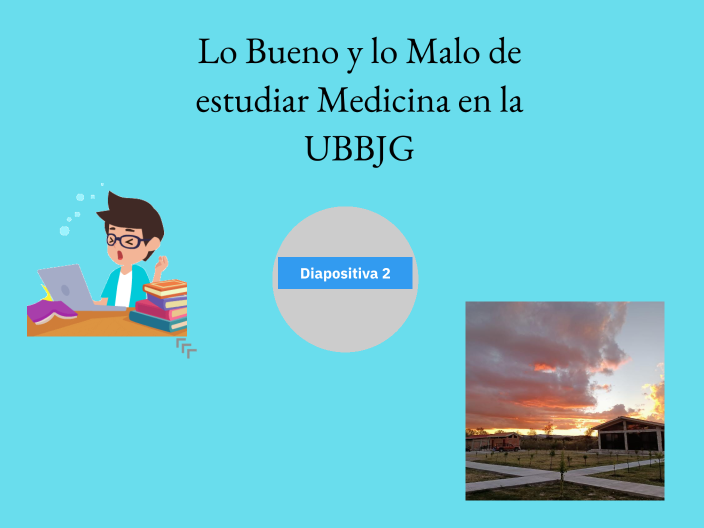 Lo Bueno y lo Malo de estudiar Medicina en la UBBJG

Diapositiva 2